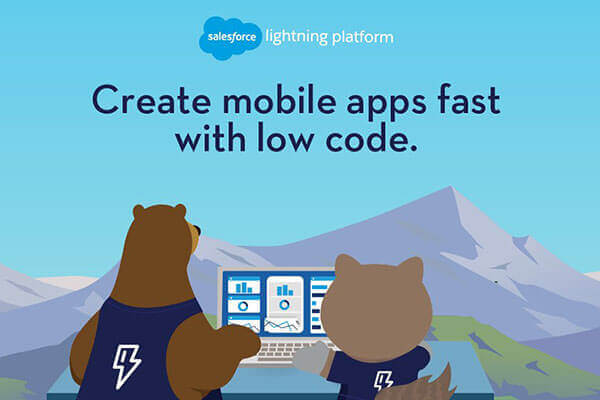 salesforce lightning platform

Create mobile apps fast with low code.